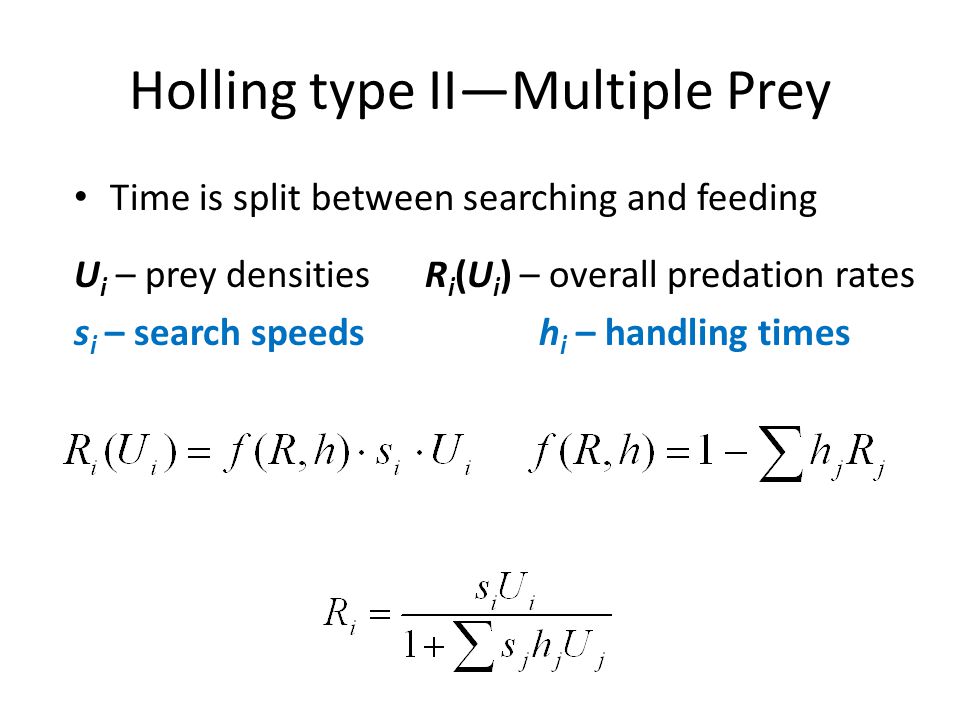 Holling type II—Multiple Prey

• Time is split between searching and feeding

$U_i$ – prey densities $R_i(U_i)$ – overall predation rates
$s_i$ – search speeds $h_i$ – handling times

$R_i(U_i) = f(R,h) \cdot s_i \cdot U_i$ $f(R,h) = 1 - \sum h_j R_j$

$R_i = \frac{s_i U_i}{1 + \sum s_j h_j U_j}$